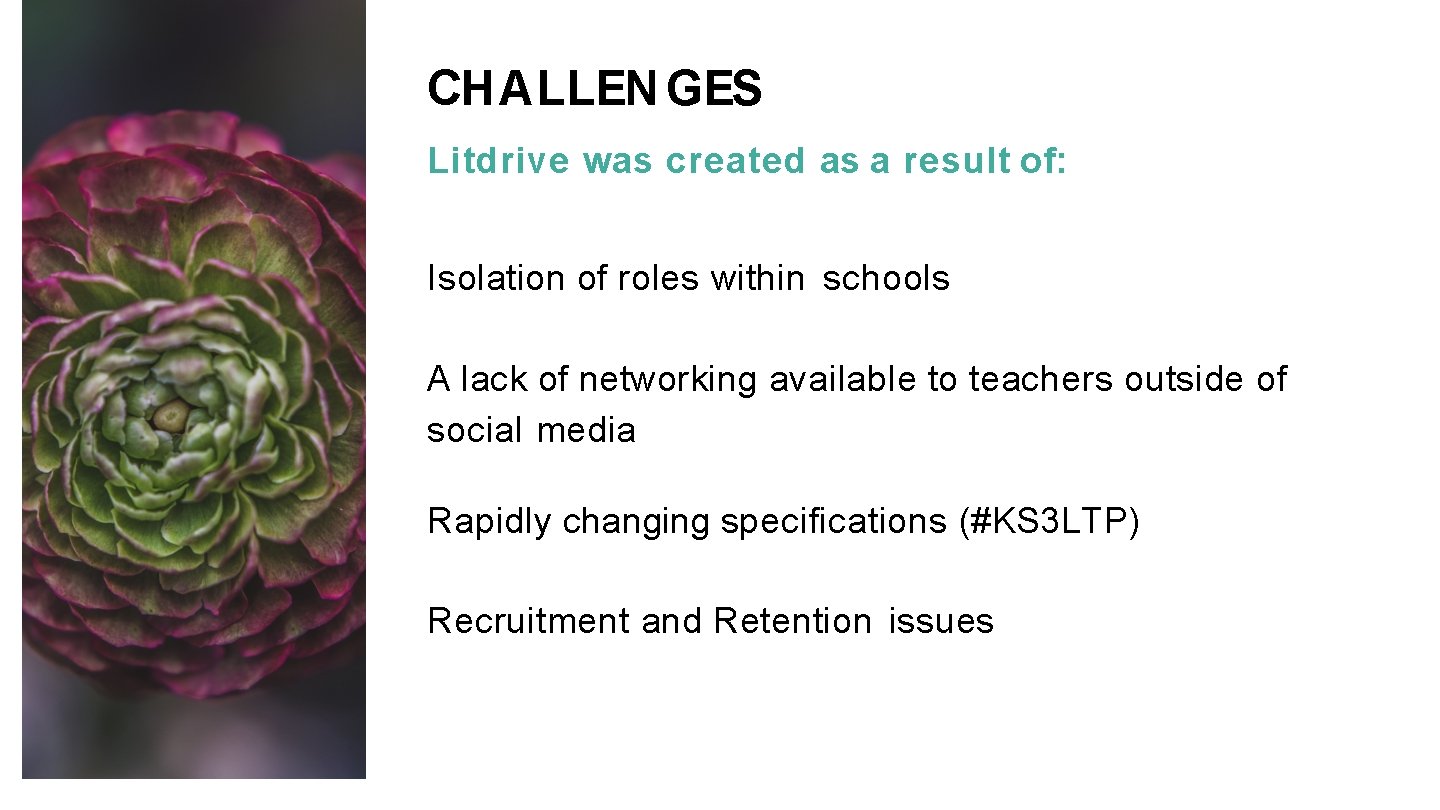 CHALLENGES

Litdrive was created as a result of:

Isolation of roles within schools

A lack of networking available to teachers outside of social media

Rapidly changing specifications (#KS3LTP)

Recruitment and Retention issues